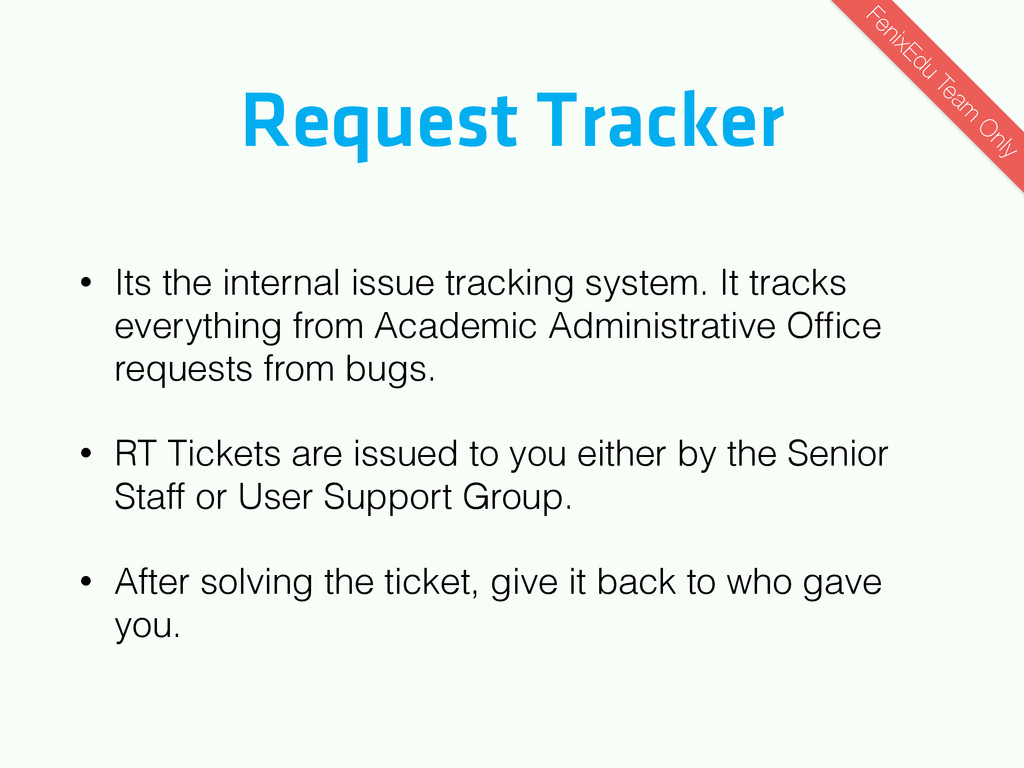 FenixEdu Team Only

Request Tracker

• Its the internal issue tracking system. It tracks everything from Academic Administrative Office requests from bugs.

• RT Tickets are issued to you either by the Senior Staff or User Support Group.

• After solving the ticket, give it back to who gave you.